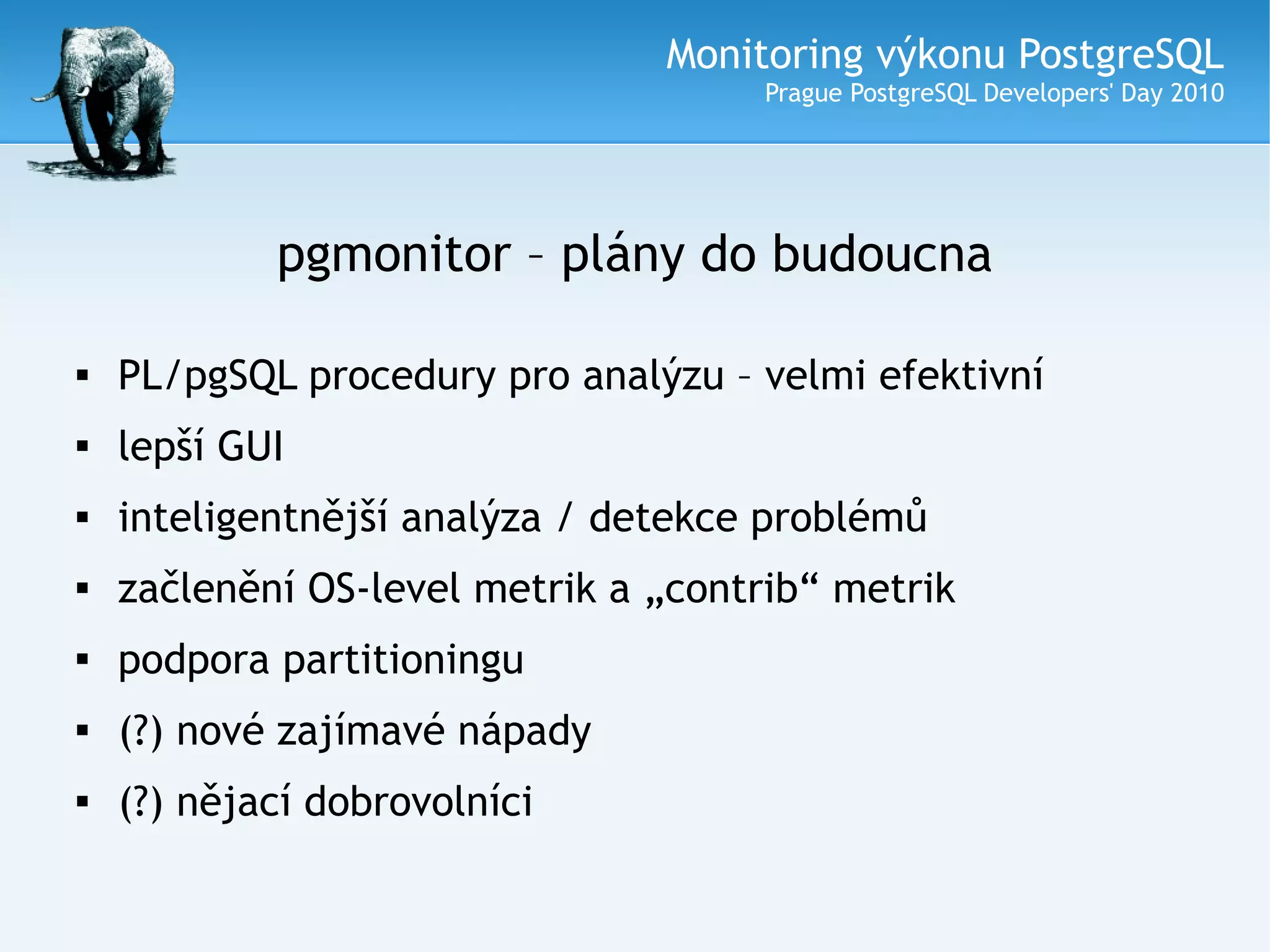 Monitoring výkonu PostgreSQL
Prague PostgreSQL Developers' Day 2010

pgmonitor – plány do budoucna

▪ PL/pgSQL procedury pro analýzu – velmi efektivní
▪ lepší GUI
▪ inteligentnější analýza / detekce problémů
▪ začlenění OS-level metrik a „contrib“ metrik
▪ podpora partitioningu
▪ (?) nové zajímavé nápady
▪ (?) nějací dobrovolníci